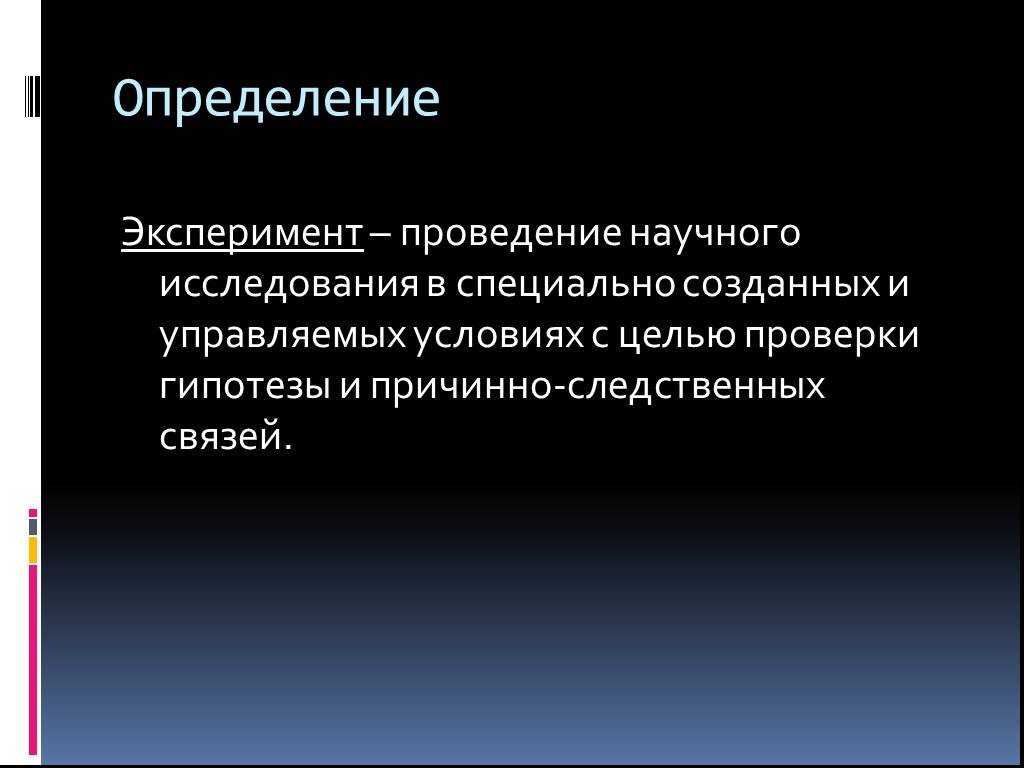 Определение

Эксперимент – проведение научного исследования в специально созданных и управляемых условиях с целью проверки гипотезы и причинно-следственных связей.